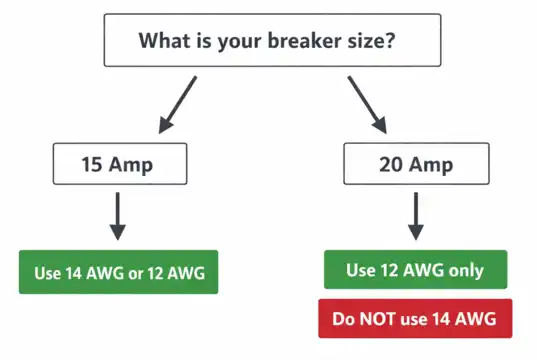 What is your breaker size?

15 Amp

20 Amp

Use 14 AWG or 12 AWG

Use 12 AWG only

Do NOT use 14 AWG